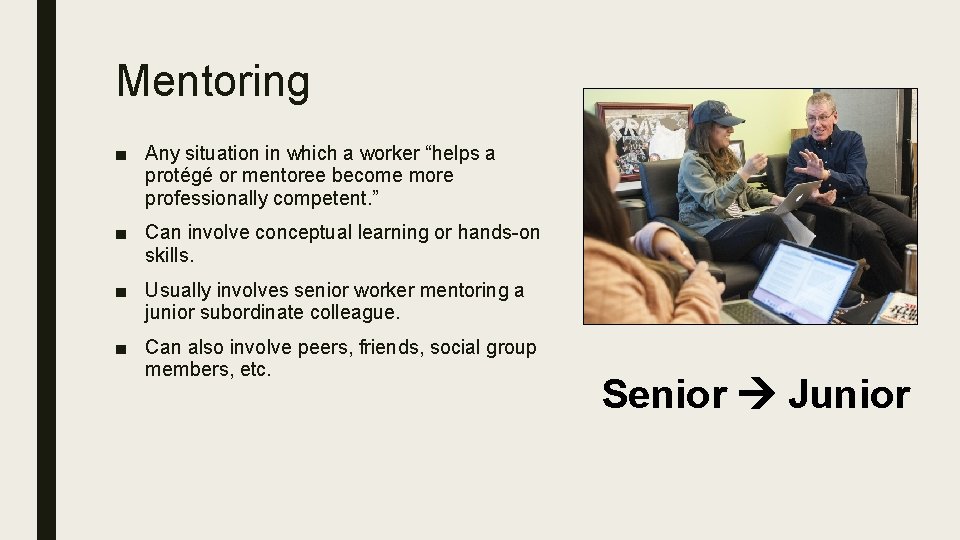 Mentoring

■ Any situation in which a worker “helps a protégé or mentoree become more professionally competent.”

■ Can involve conceptual learning or hands-on skills.

■ Usually involves senior worker mentoring a junior subordinate colleague.

■ Can also involve peers, friends, social group members, etc.

Senior → Junior